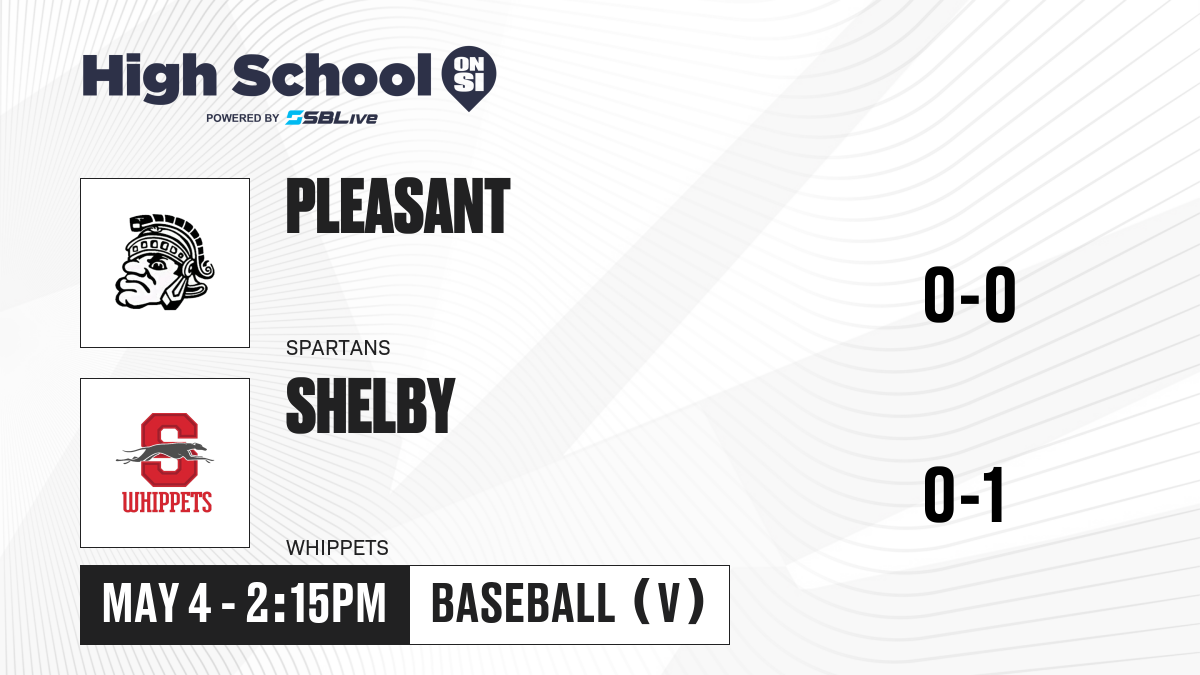 High School ON SI
POWERED BY SBLive

PLEASANT
SPARTANS

0-0

S
WHIPPETS

SHELBY
WHIPPETS

0-1

MAY 4 - 2:15PM
BASEBALL (V)